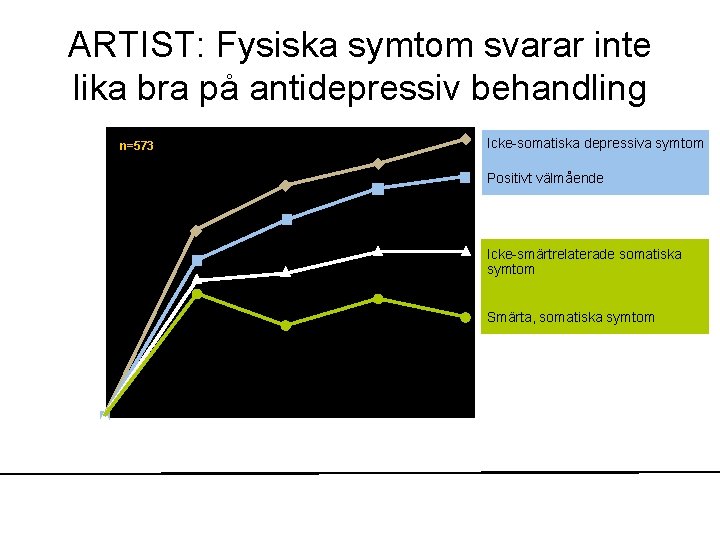 ARTIST: Fysiska symtom svarar inte lika bra på antidepressiv behandling

n=573

Icke-somatiska depressiva symtom

Positivt välmående

Icke-smärtrelaterade somatiska symtom

Smärta, somatiska symtom